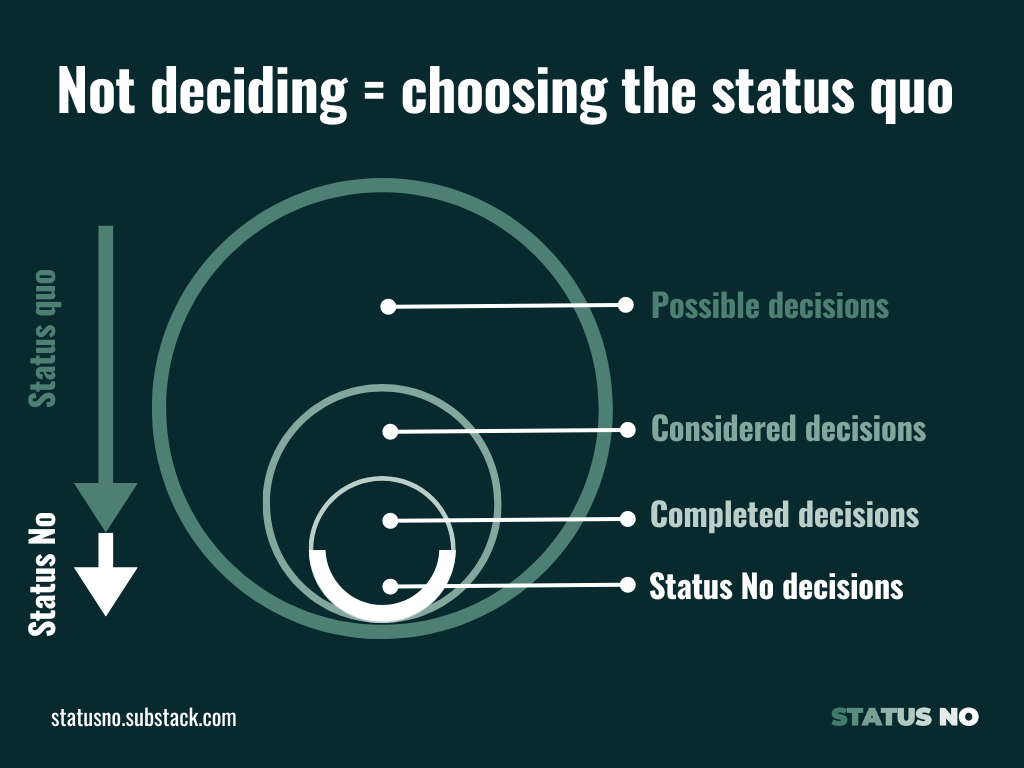 Not deciding = choosing the status quo

Status quo

Status No

Possible decisions

Considered decisions

Completed decisions

Status No decisions

statusno.substack.com

STATUS NO